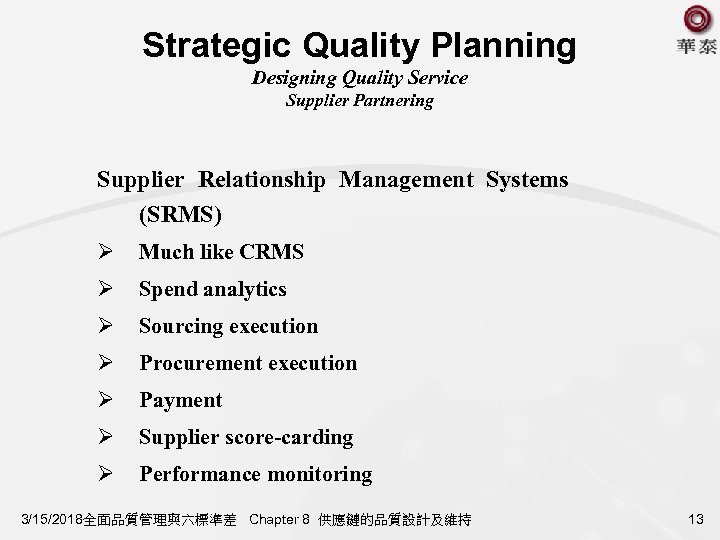 華泰

Strategic Quality Planning

Designing Quality Service

Supplier Partnering

Supplier Relationship Management Systems (SRMS)

➢ Much like CRMS

➢ Spend analytics

➢ Sourcing execution

➢ Procurement execution

➢ Payment

➢ Supplier score-carding

➢ Performance monitoring

3/15/2018全面品質管理與六標準差 Chapter 8 供應鏈的品質設計及維持

13